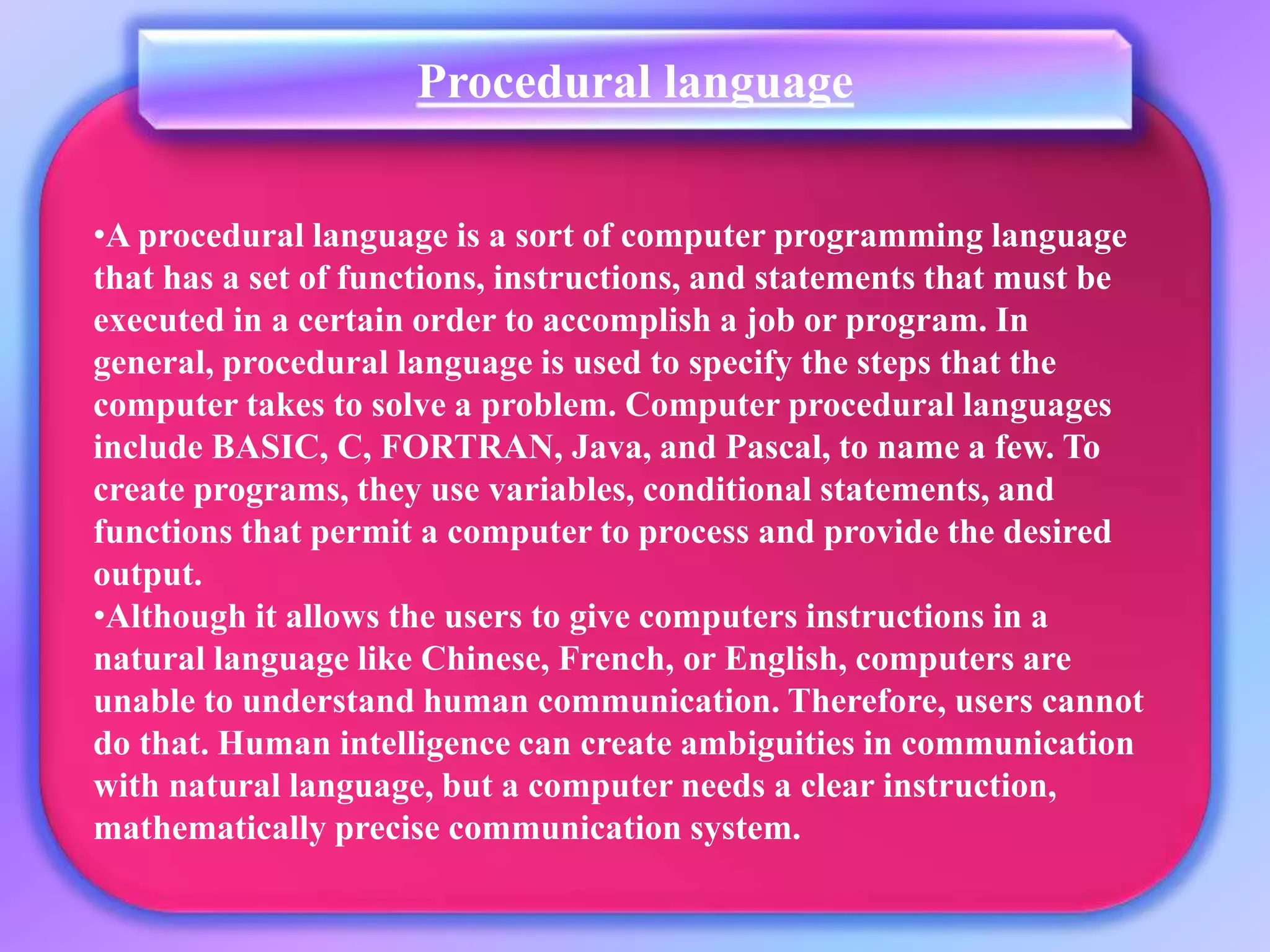 Procedural language

•A procedural language is a sort of computer programming language that has a set of functions, instructions, and statements that must be executed in a certain order to accomplish a job or program. In general, procedural language is used to specify the steps that the computer takes to solve a problem. Computer procedural languages include BASIC, C, FORTRAN, Java, and Pascal, to name a few. To create programs, they use variables, conditional statements, and functions that permit a computer to process and provide the desired output.
•Although it allows the users to give computers instructions in a natural language like Chinese, French, or English, computers are unable to understand human communication. Therefore, users cannot do that. Human intelligence can create ambiguities in communication with natural language, but a computer needs a clear instruction, mathematically precise communication system.